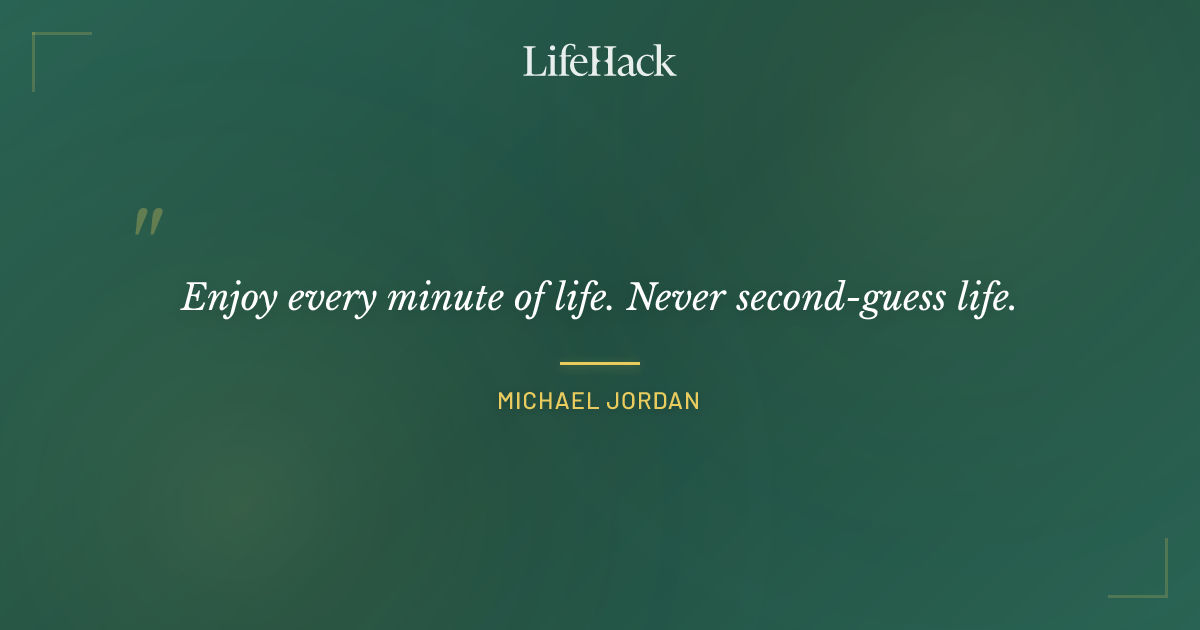 LifeHack

"

Enjoy every minute of life. Never second-guess life.

MICHAEL JORDAN